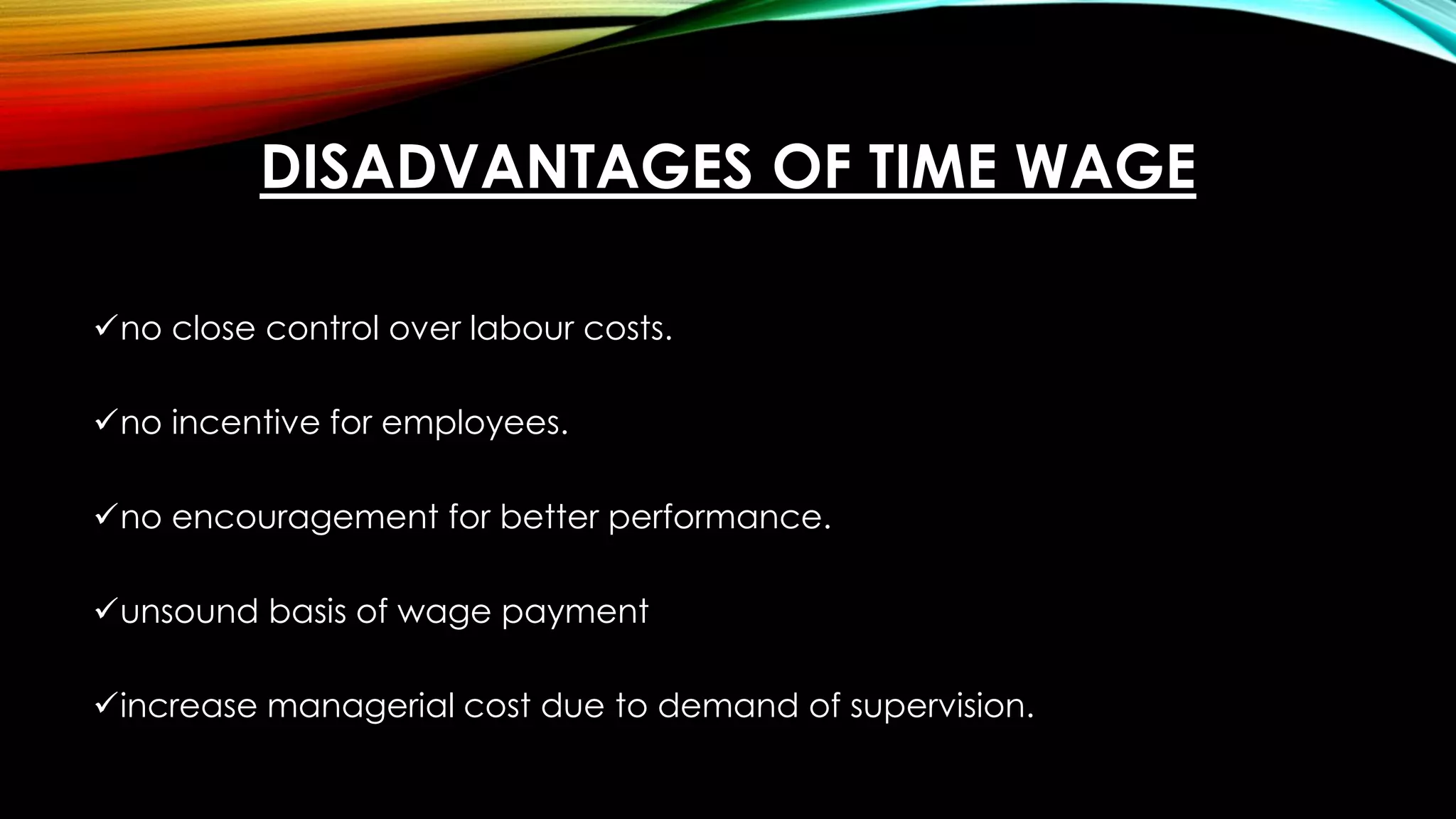 DISADVANTAGES OF TIME WAGE

✓no close control over labour costs.

✓no incentive for employees.

✓no encouragement for better performance.

✓unsound basis of wage payment

✓increase managerial cost due to demand of supervision.